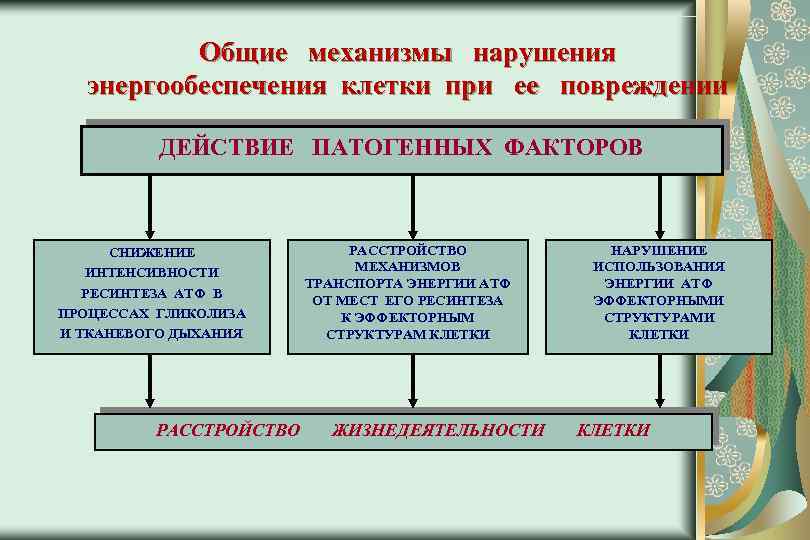 Общие механизмы нарушения энергообеспечения клетки при ее повреждении

ДЕЙСТВИЕ ПАТОГЕННЫХ ФАКТОРОВ

СНИЖЕНИЕ ИНТЕНСИВНОСТИ РЕСИНТЕЗА АТФ В ПРОЦЕССАХ ГЛИКОЛИЗА И ТКАНЕВОГО ДЫХАНИЯ

РАССТРОЙСТВО МЕХАНИЗМОВ ТРАНСПОРТА ЭНЕРГИИ АТФ ОТ МЕСТ ЕГО РЕСИНТЕЗА К ЭФФЕКТОРНЫМ СТРУКТУРАМ КЛЕТКИ

НАРУШЕНИЕ ИСПОЛЬЗОВАНИЯ ЭНЕРГИИ АТФ ЭФФЕКТОРНЫМИ СТРУКТУРАМИ КЛЕТКИ

РАССТРОЙСТВО ЖИЗНЕДЕЯТЕЛЬНОСТИ КЛЕТКИ